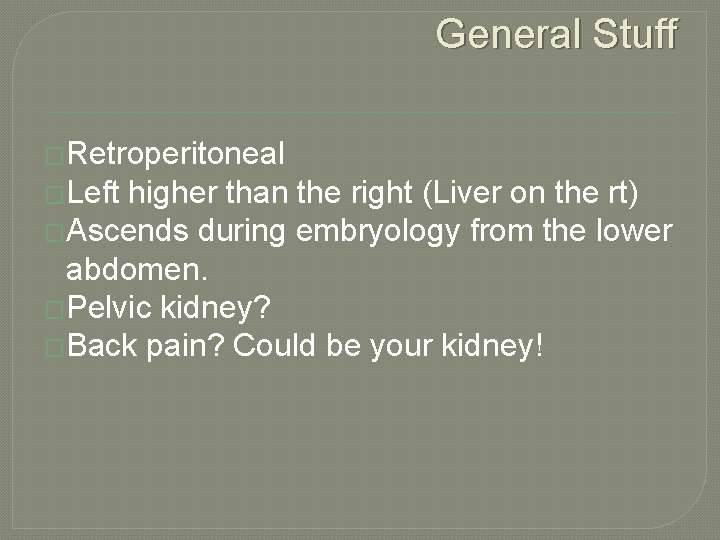 General Stuff

Retroperitoneal
Left higher than the right (Liver on the rt)
Ascends during embryology from the lower abdomen.
Pelvic kidney?
Back pain? Could be your kidney!